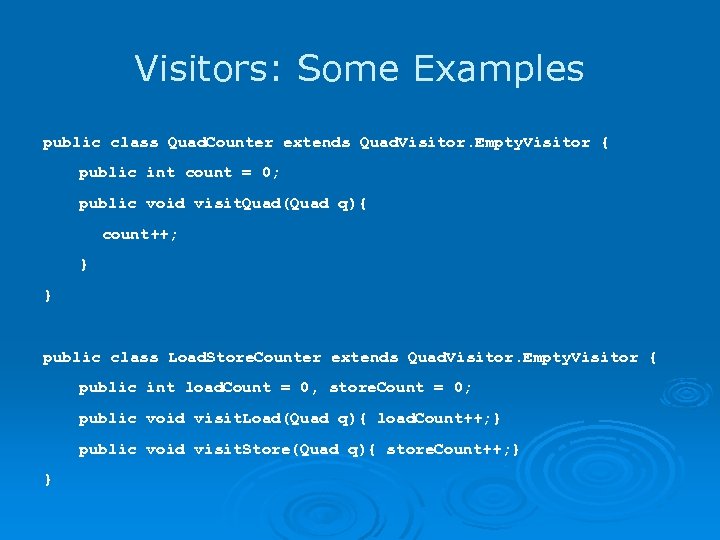 Visitors: Some Examples

public class QuadCounter extends QuadVisitor.EmptyVisitor {
    public int count = 0;
    public void visitQuad(Quad q){
        count++;
    }
}

public class LoadStoreCounter extends QuadVisitor.EmptyVisitor {
    public int loadCount = 0, storeCount = 0;
    public void visitLoad(Quad q){ loadCount++;}
    public void visitStore(Quad q){ storeCount++;}
}